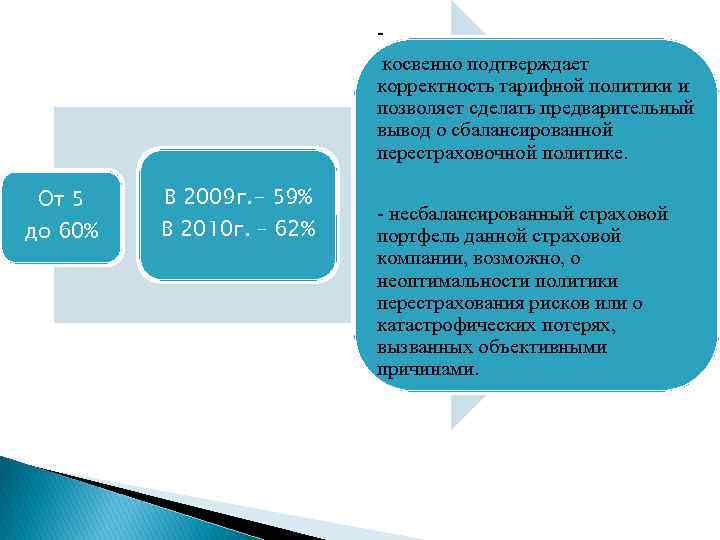 От 5 до 60%

В 2009г.– 59%
В 2010г. – 62%

-
косвенно подтверждает корректность тарифной политики и позволяет сделать предварительный вывод о сбалансированной перестраховочной политике.

- несбалансированный страховой портфель данной страховой компании, возможно, о неоптимальности политики перестрахования рисков или о катастрофических потерях, вызванных объективными причинами.